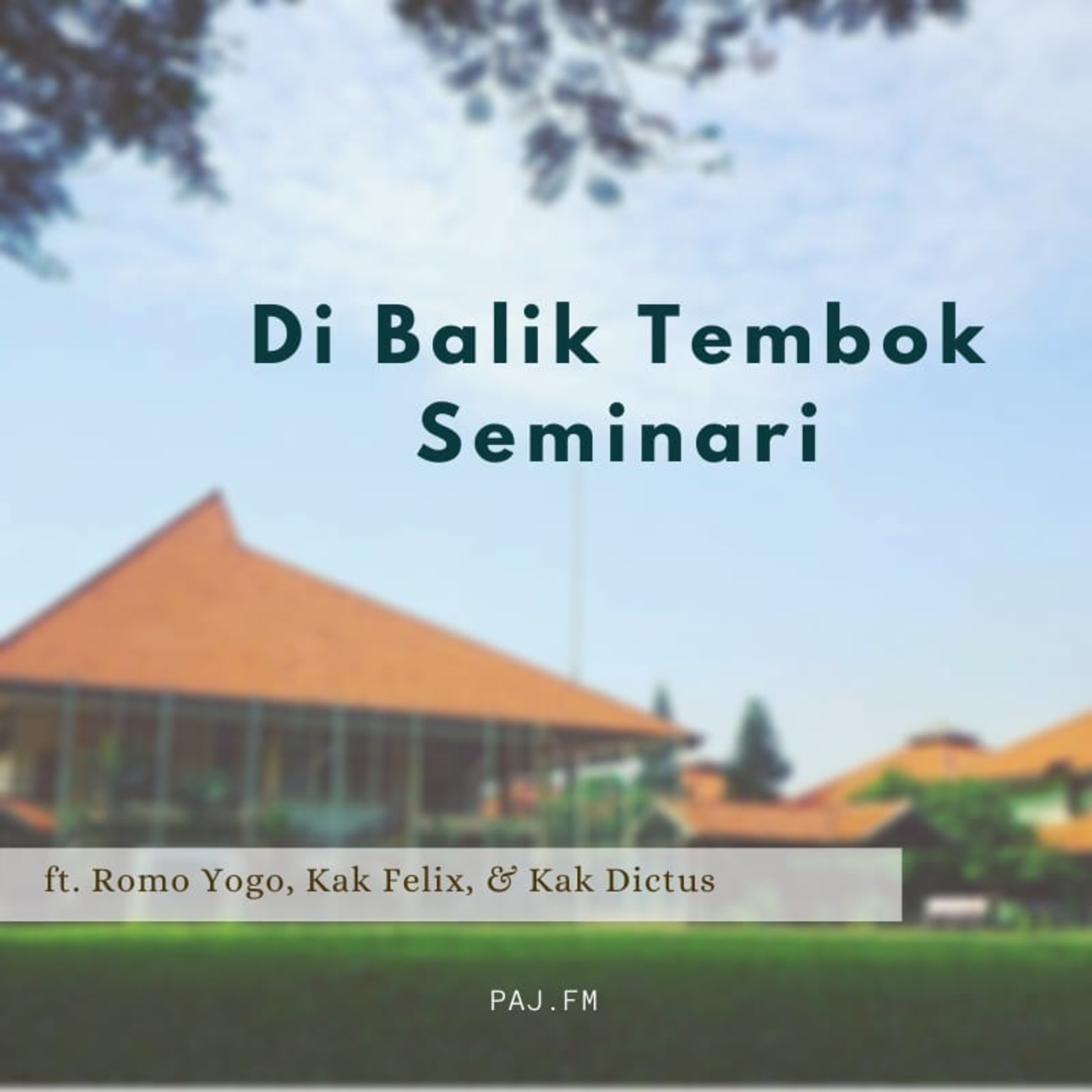 Di Balik Tembok Seminari

ft. Romo Yogo, Kak Felix, & Kak Dictus

PAJ.FM